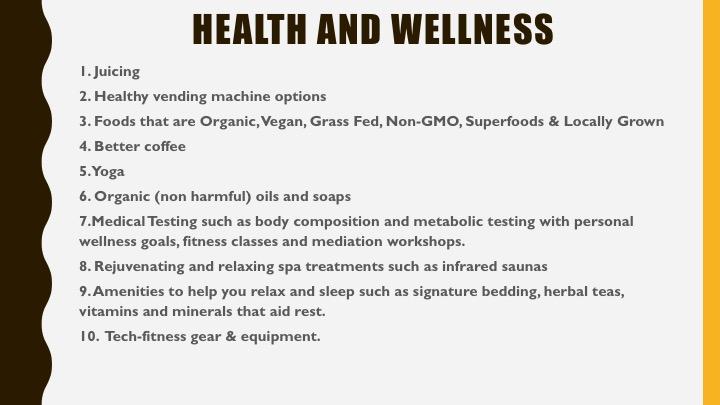 HEALTH AND WELLNESS

1. Juicing

2. Healthy vending machine options

3. Foods that are Organic, Vegan, Grass Fed, Non-GMO, Superfoods & Locally Grown

4. Better coffee

5. Yoga

6. Organic (non harmful) oils and soaps

7. Medical Testing such as body composition and metabolic testing with personal wellness goals, fitness classes and mediation workshops.

8. Rejuvenating and relaxing spa treatments such as infrared saunas

9. Amenities to help you relax and sleep such as signature bedding, herbal teas, vitamins and minerals that aid rest.

10. Tech-fitness gear & equipment.